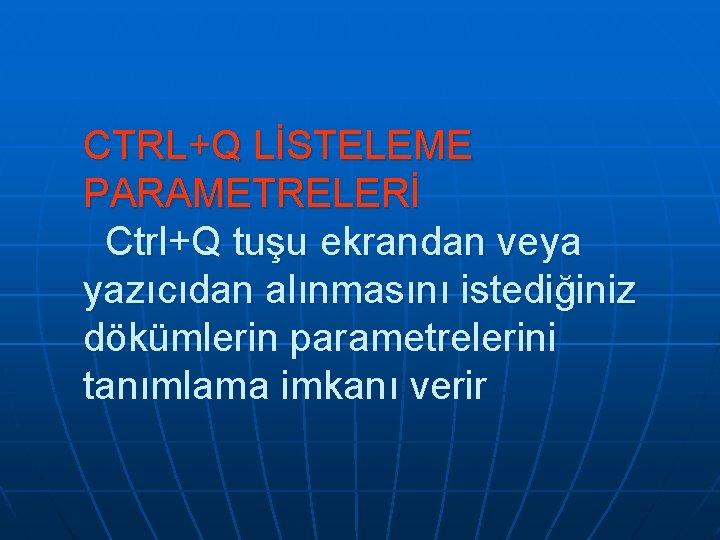 CTRL+Q LİSTELEME PARAMETRELERİ

Ctrl+Q tuşu ekrandan veya yazıcıdan alınmasını istediğiniz dökümlerin parametrelerini tanımlama imkanı verir